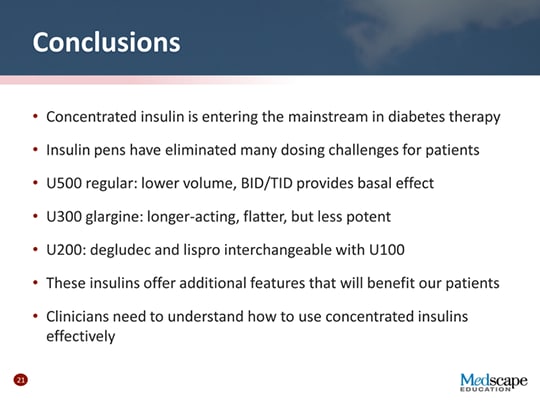 Conclusions

• Concentrated insulin is entering the mainstream in diabetes therapy

• Insulin pens have eliminated many dosing challenges for patients

• U500 regular: lower volume, BID/TID provides basal effect

• U300 glargine: longer-acting, flatter, but less potent

• U200: degludec and lispro interchangeable with U100

• These insulins offer additional features that will benefit our patients

• Clinicians need to understand how to use concentrated insulins effectively

21

Medscape
EDUCATION